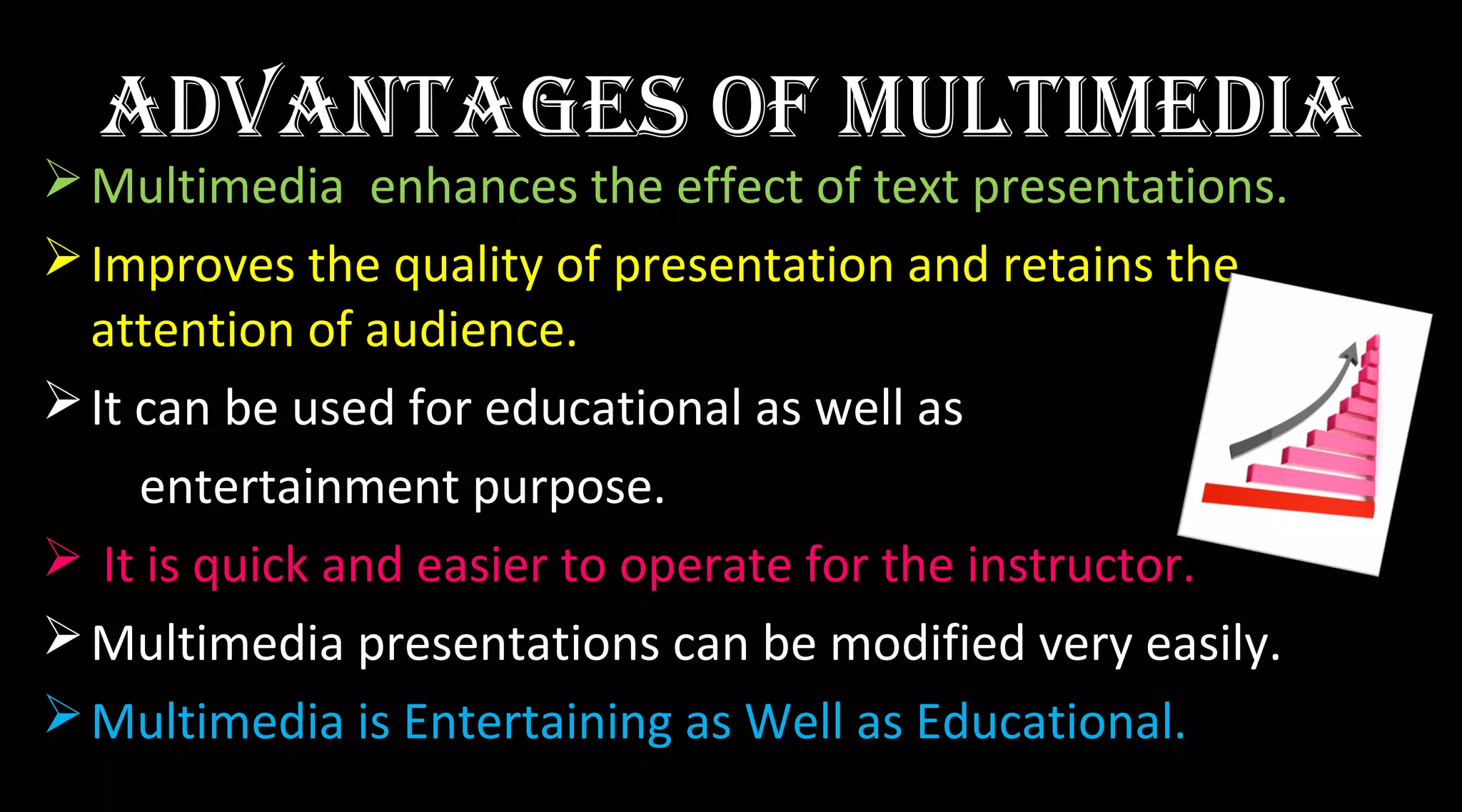 ADVANTAGES OF MULTIMEDIA

➢ Multimedia enhances the effect of text presentations.

➢ Improves the quality of presentation and retains the attention of audience.

➢ It can be used for educational as well as entertainment purpose.

➢ It is quick and easier to operate for the instructor.

➢ Multimedia presentations can be modified very easily.

➢ Multimedia is Entertaining as Well as Educational.